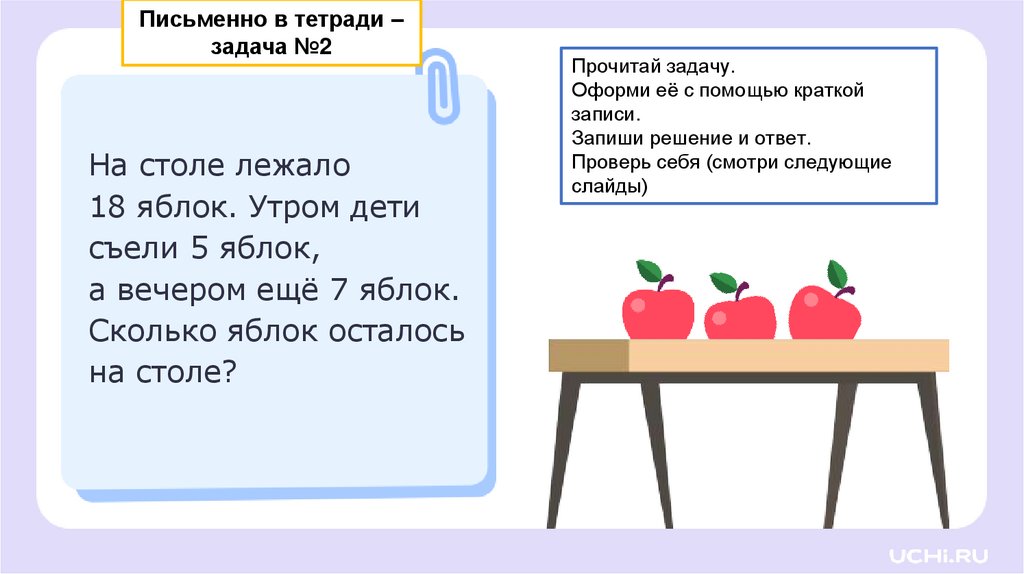 Письменно в тетради – задача №2

На столе лежало 18 яблок. Утром дети съели 5 яблок, а вечером ещё 7 яблок. Сколько яблок осталось на столе?

Прочитай задачу.
Оформи её с помощью краткой записи.
Запиши решение и ответ.
Проверь себя (смотри следующие слайды)

UCHi.RU